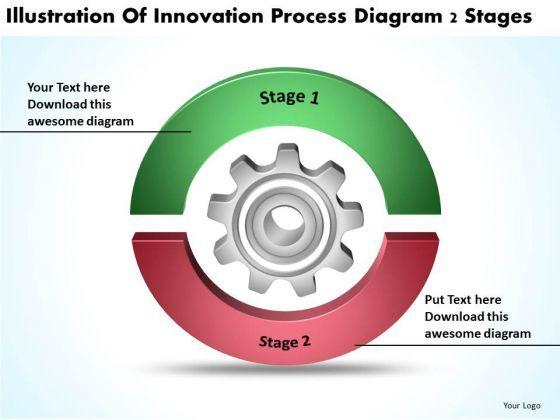 Illustration Of Innovation Process Diagram 2 Stages

Your Text here
Download this
awesome diagram

Stage 1

Stage 2

Put Text here
Download this
awesome diagram

Your Logo